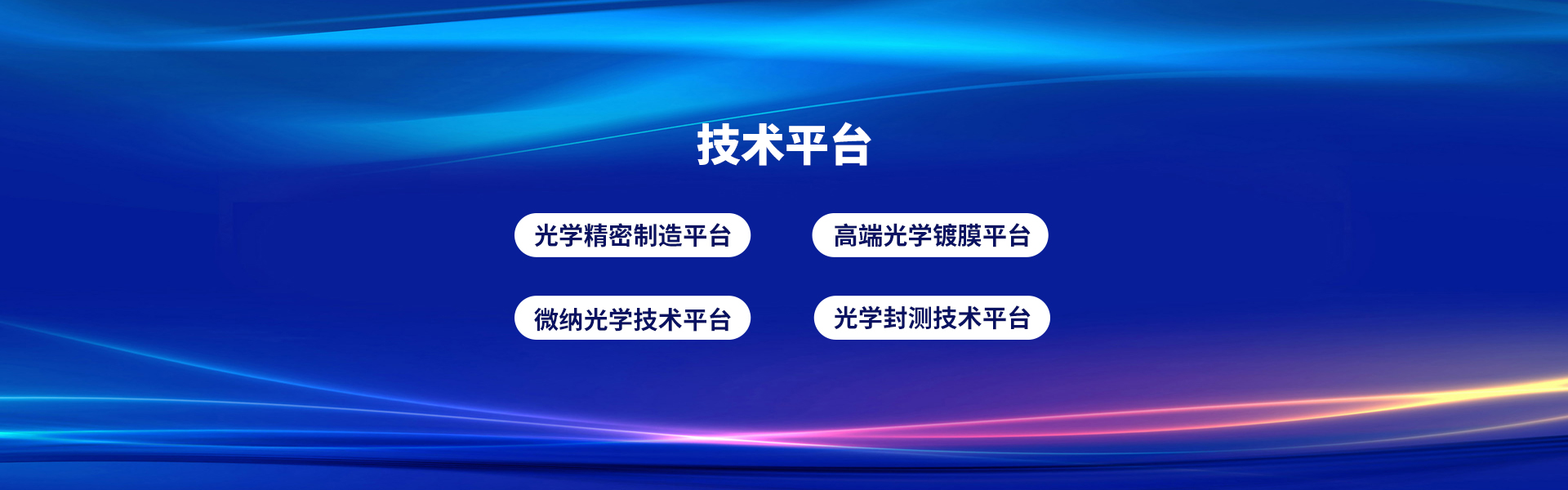 技术平台

光学精密制造平台

高端光学镀膜平台

微纳光学技术平台

光学封测技术平台